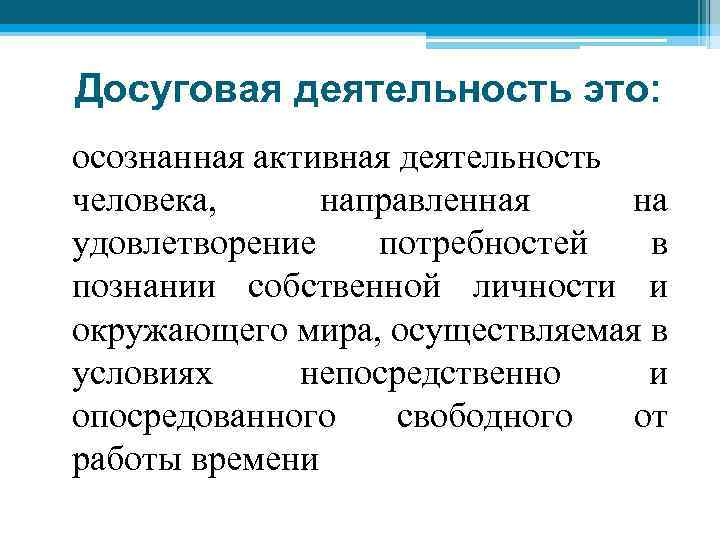 Досуговая деятельность это:

осознанная активная деятельность человека, направленная на удовлетворение потребностей в познании собственной личности и окружающего мира, осуществляемая в условиях непосредственно и опосредованного свободного от работы времени